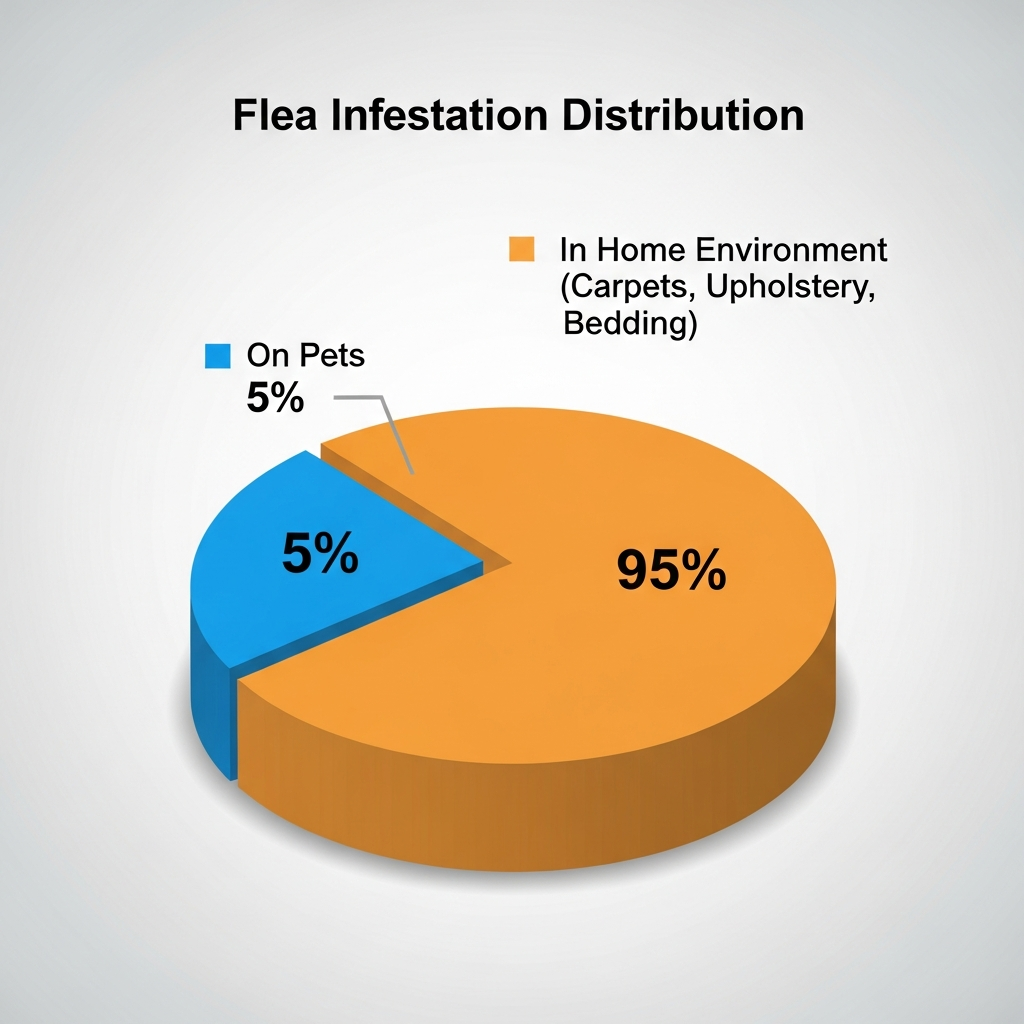 Flea Infestation Distribution

In Home Environment (Carpets, Upholstery, Bedding)

On Pets
5%

5%

95%